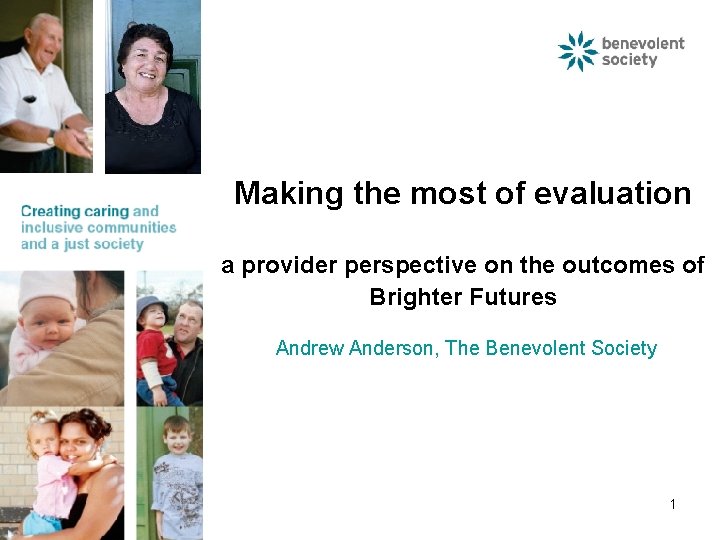 benevolent society

Creating caring and inclusive communities and a just society

Making the most of evaluation

a provider perspective on the outcomes of Brighter Futures

Andrew Anderson, The Benevolent Society

1